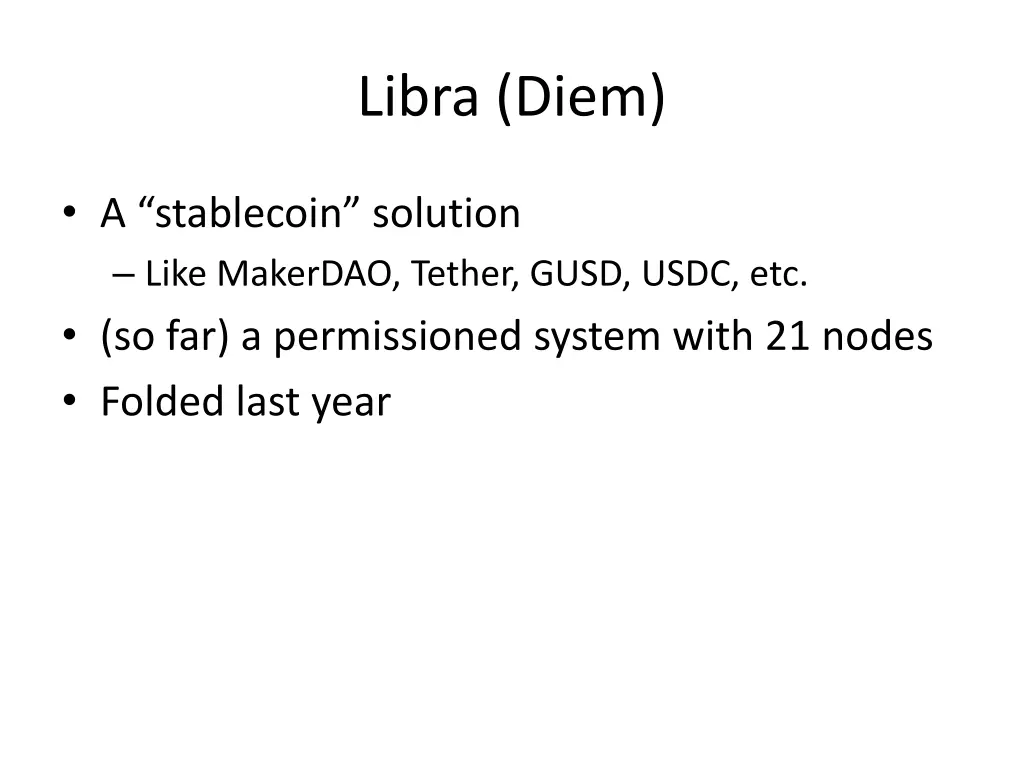 Libra (Diem)

• A “stablecoin” solution
– Like MakerDAO, Tether, GUSD, USDC, etc.
• (so far) a permissioned system with 21 nodes
• Folded last year